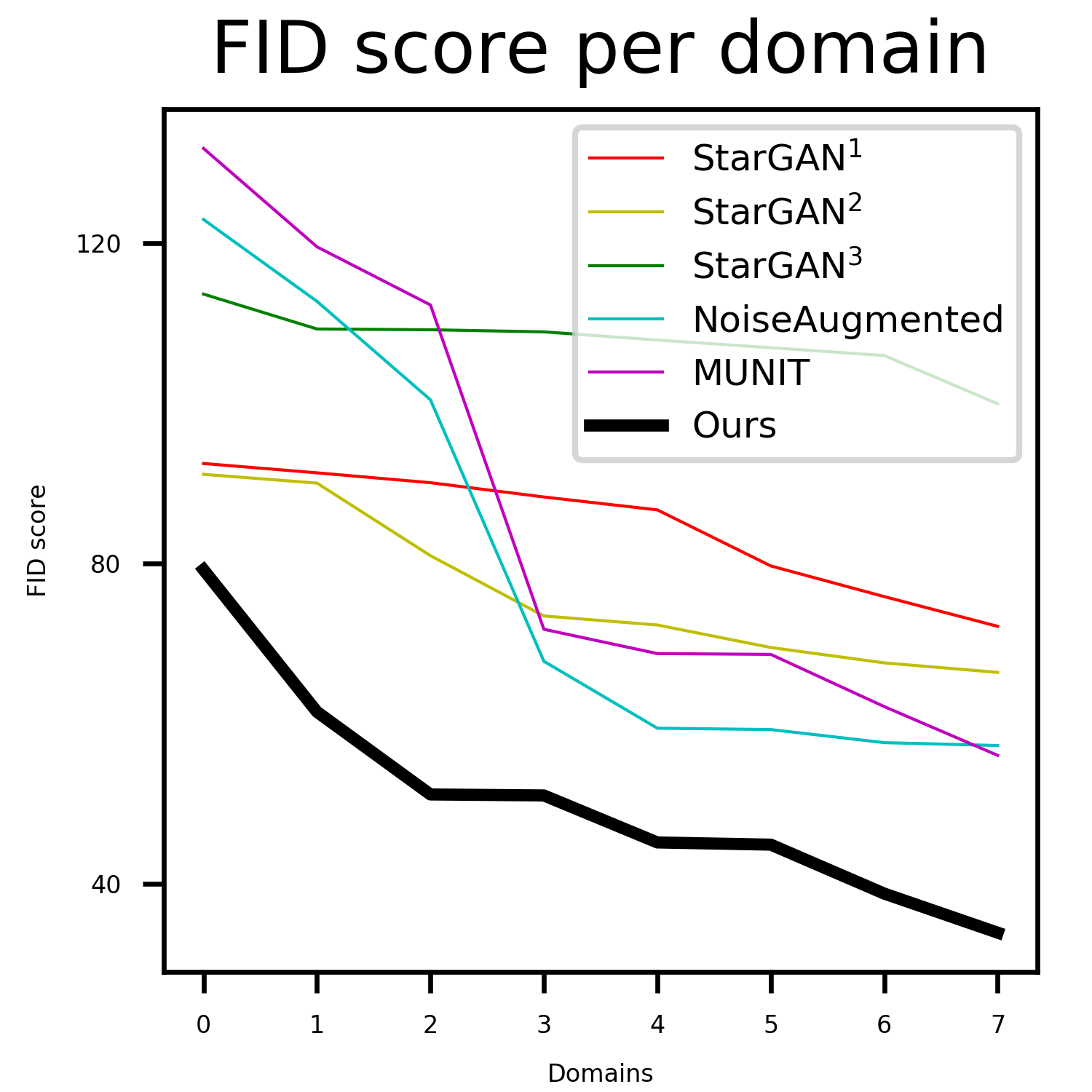 FID score per domain

StarGAN$^1$
StarGAN$^2$
StarGAN$^3$
NoiseAugmented
MUNIT
Ours

FID score

120

80

40

0 1 2 3 4 5 6 7

Domains